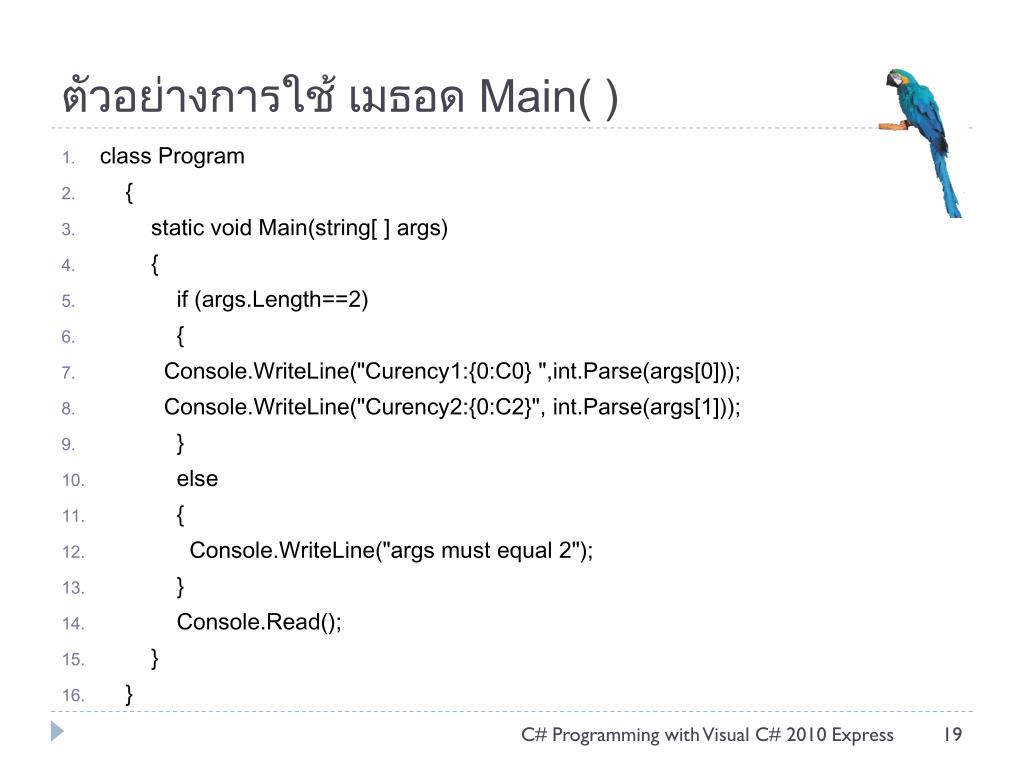 ตัวอย่างการใช้ เมธอด Main( )

1. class Program
2. {
3. static void Main(string[ ] args)
4. {
5. if (args.Length==2)
6. {
7. Console.WriteLine("Curency1:{0:C0} ",int.Parse(args[0]));
8. Console.WriteLine("Curency2:{0:C2}", int.Parse(args[1]));
9. }
10. else
11. {
12. Console.WriteLine("args must equal 2");
13. }
14. Console.Read();
15. }
16. }

C# Programming with Visual C# 2010 Express 19